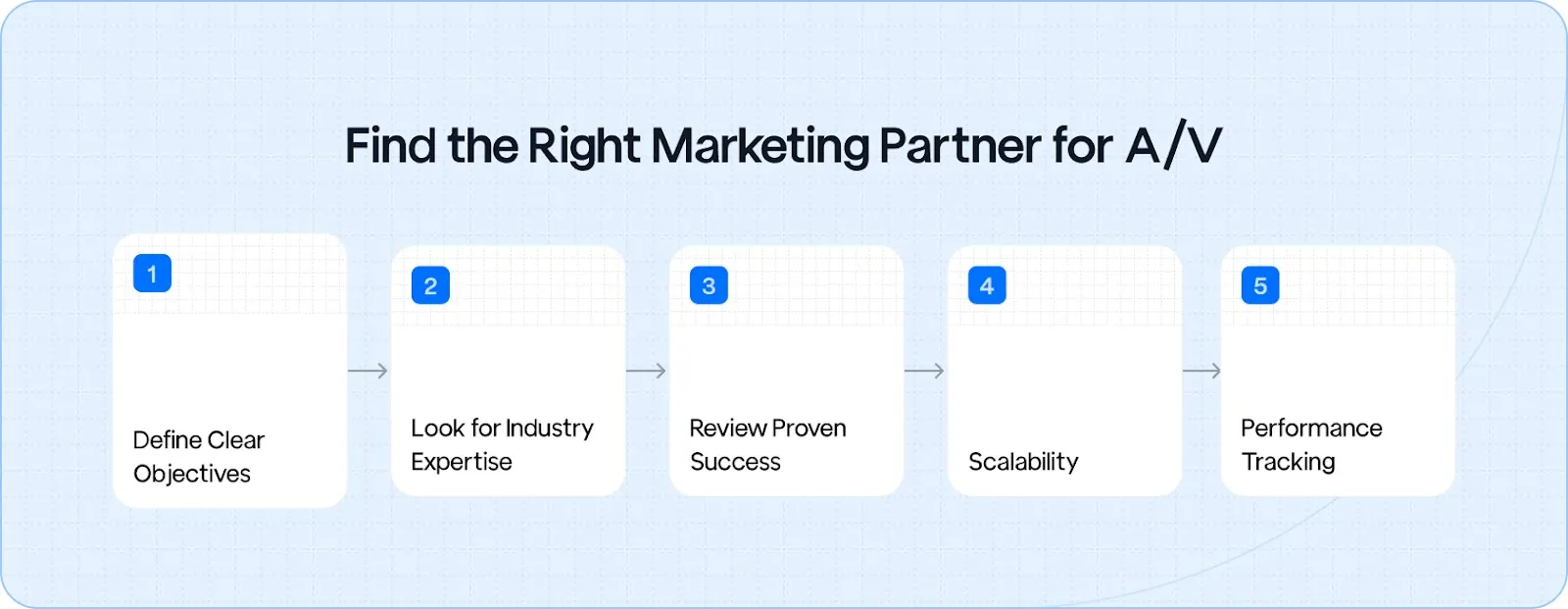 Find the Right Marketing Partner for A/V

1
Define Clear Objectives

2
Look for Industry Expertise

3
Review Proven Success

4
Scalability

5
Performance Tracking